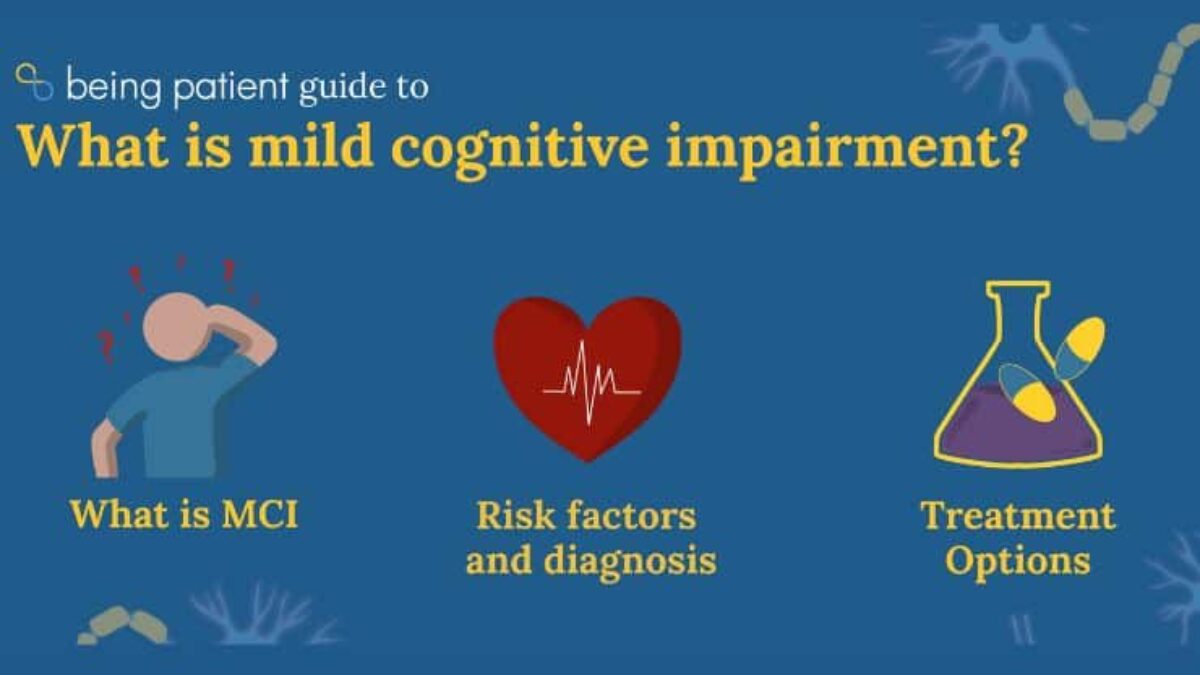 being patient guide to
What is mild cognitive impairment?

What is MCI

Risk factors and diagnosis

Treatment Options